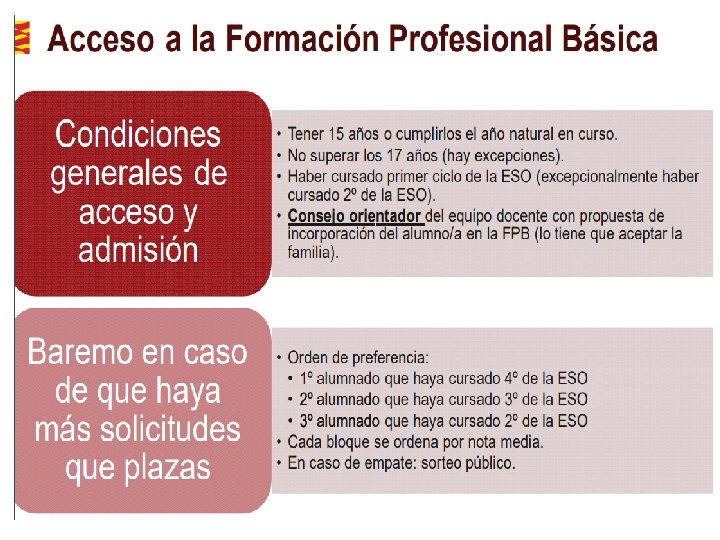 Acceso a la Formación Profesional Básica

Condiciones generales de acceso y admisión

• Tener 15 años o cumplirlos el año natural en curso.
• No superar los 17 años (hay excepciones).
• Haber cursado primer ciclo de la ESO (excepcionalmente haber cursado 2º de la ESO).
• Consejo orientador del equipo docente con propuesta de incorporación del alumno/a en la FPB (lo tiene que aceptar la familia).

Baremo en caso de que haya más solicitudes que plazas

• Orden de preferencia:
▪ 1º alumnado que haya cursado 4º de la ESO
▪ 2º alumnado que haya cursado 3º de la ESO
▪ 3º alumnado que haya cursado 2º de la ESO
• Cada bloque se ordena por nota media.
• En caso de empate: sorteo público.